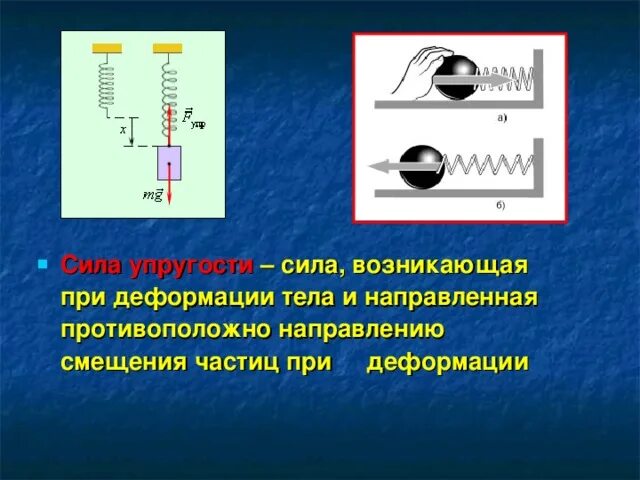 $x$

$\vec{F}_{упр}$

$m\vec{g}$

а)

б)

Сила упругости – сила, возникающая при деформации тела и направленная противоположно направлению смещения частиц при деформации